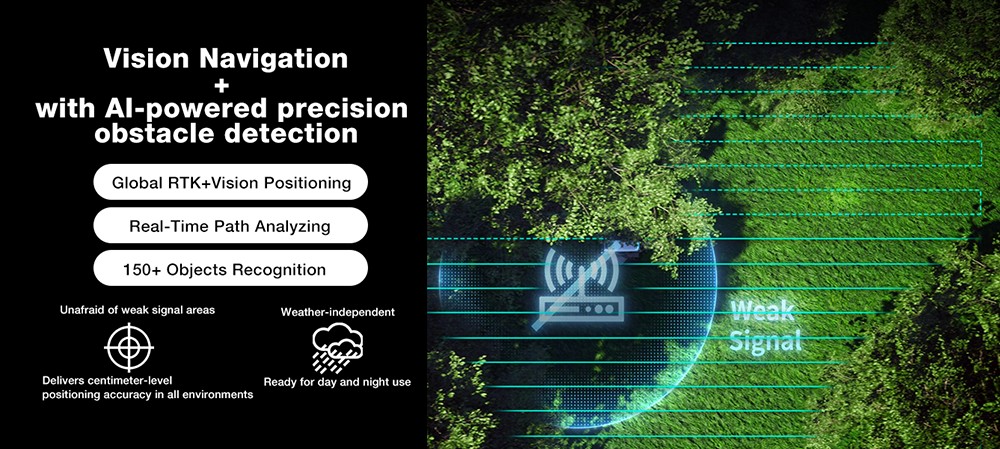 Vision Navigation
+
with AI-powered precision obstacle detection

Global RTK+Vision Positioning

Real-Time Path Analyzing

150+ Objects Recognition

Unafraid of weak signal areas

Delivers centimeter-level positioning accuracy in all environments

Weather-independent

Ready for day and night use

Weak Signal